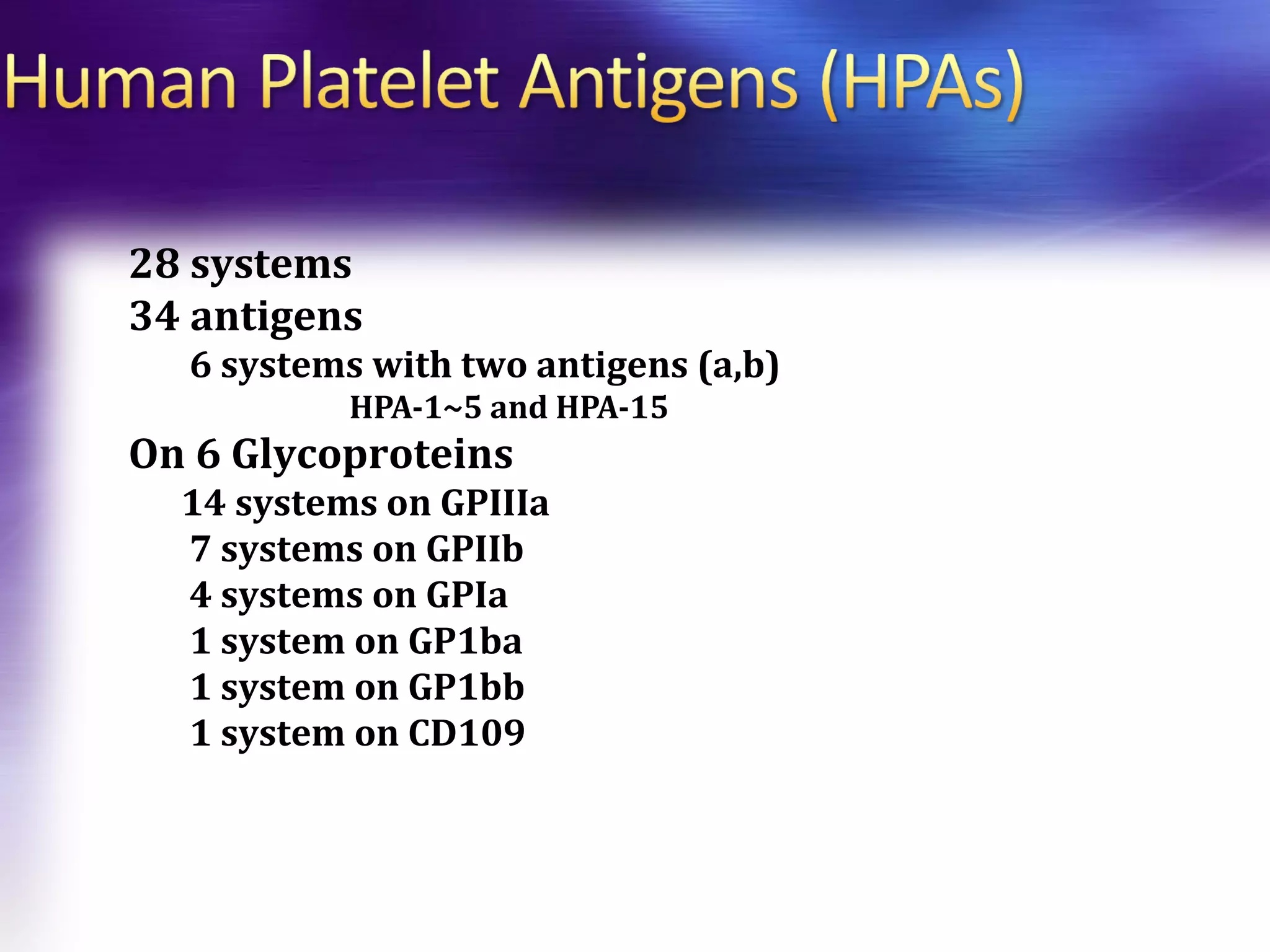 Human Platelet Antigens (HPAs)

28 systems
34 antigens
6 systems with two antigens (a,b)
HPA-1~5 and HPA-15
On 6 Glycoproteins
14 systems on GPIIIa
7 systems on GPIIb
4 systems on GPIa
1 system on GP1ba
1 system on GP1bb
1 system on CD109